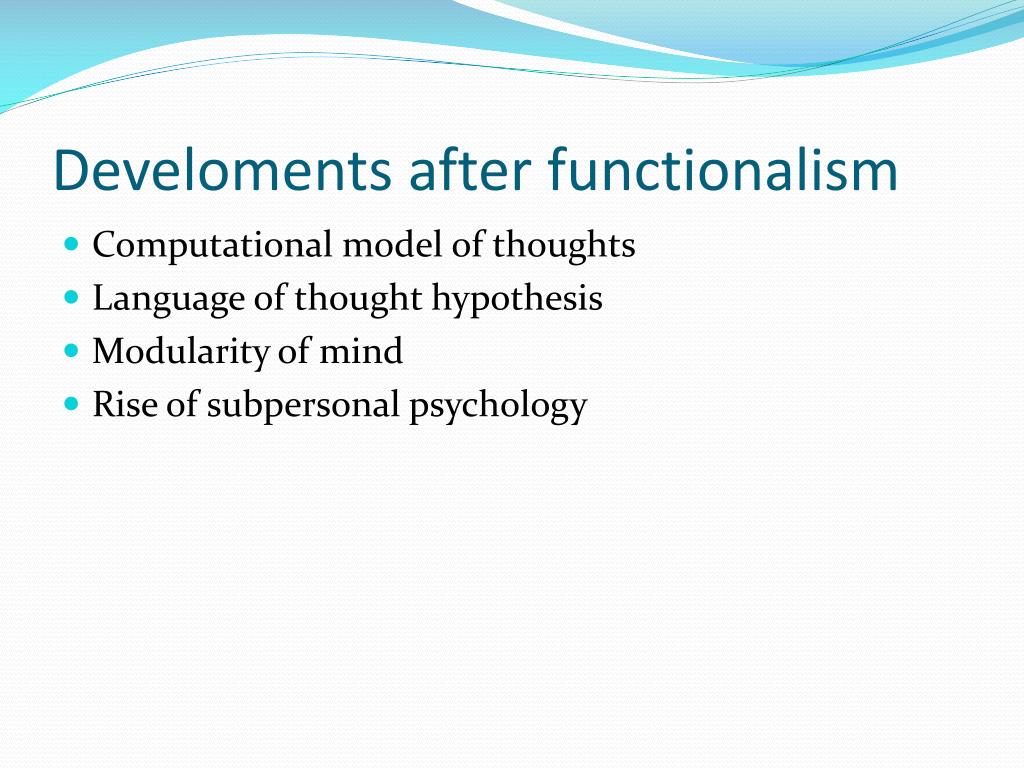 Develoments after functionalism

- Computational model of thoughts
- Language of thought hypothesis
- Modularity of mind
- Rise of subpersonal psychology